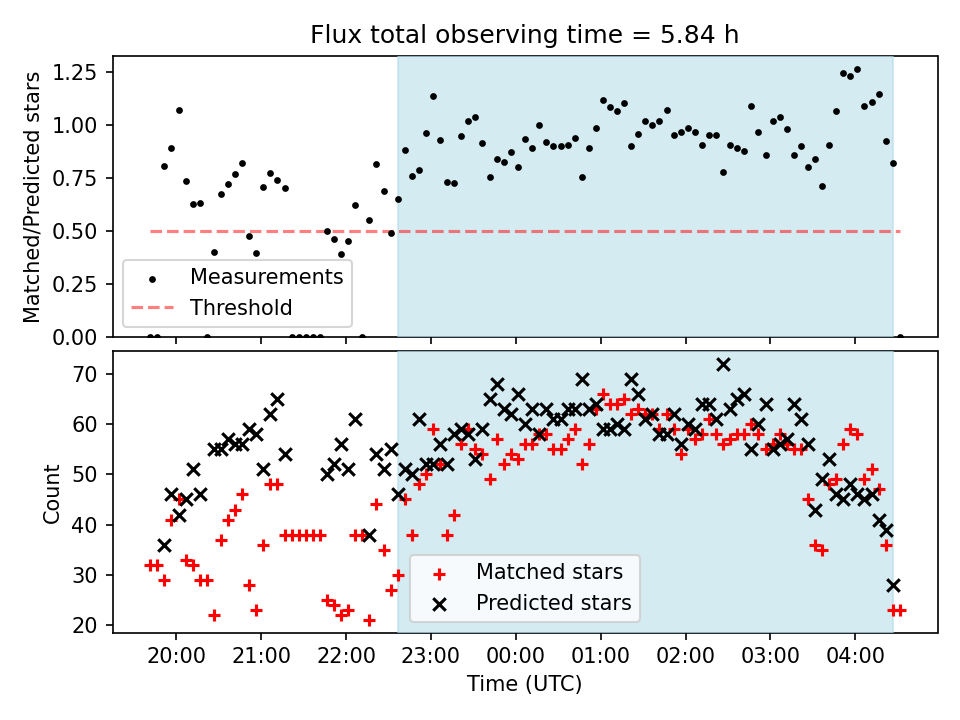 Flux total observing time = 5.84 h

Matched/Predicted stars

1.25
1.00
0.75
0.50
0.25
0.00

Measurements
Threshold

Count

70
60
50
40
30
20

Matched stars
Predicted stars

20:00
21:00
22:00
23:00
00:00
01:00
02:00
03:00
04:00

Time (UTC)